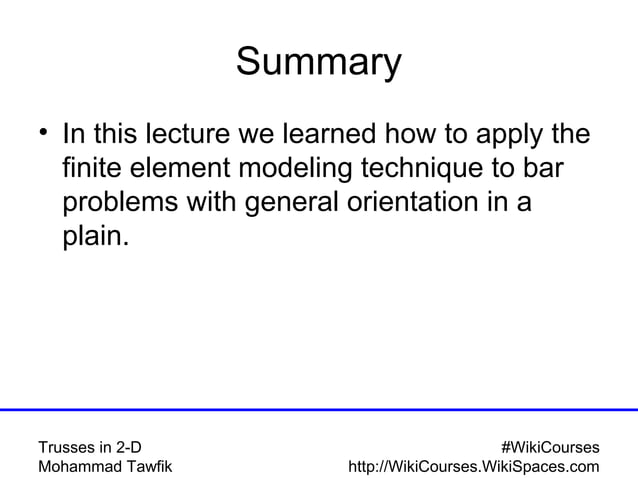 Summary

• In this lecture we learned how to apply the finite element modeling technique to bar problems with general orientation in a plain.

Trusses in 2-D
Mohammad Tawfik

#WikiCourses
http://WikiCourses.WikiSpaces.com